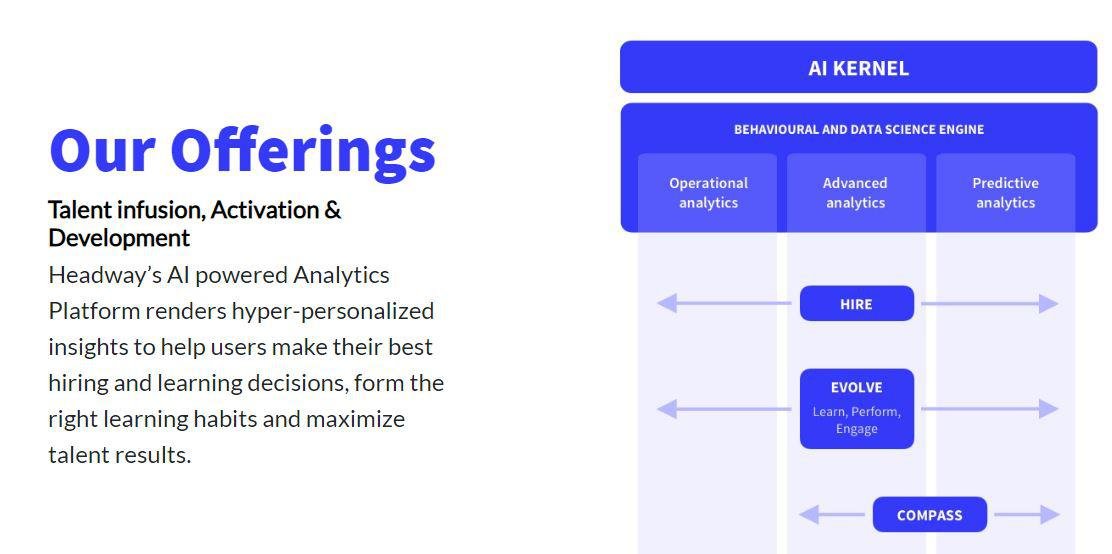 Our Offerings

Talent infusion, Activation & Development

Headway's AI powered Analytics Platform renders hyper-personalized insights to help users make their best hiring and learning decisions, form the right learning habits and maximize talent results.

AI KERNEL

BEHAVIOURAL AND DATA SCIENCE ENGINE

Operational analytics

Advanced analytics

Predictive analytics

HIRE

EVOLVE
Learn, Perform, Engage

COMPASS